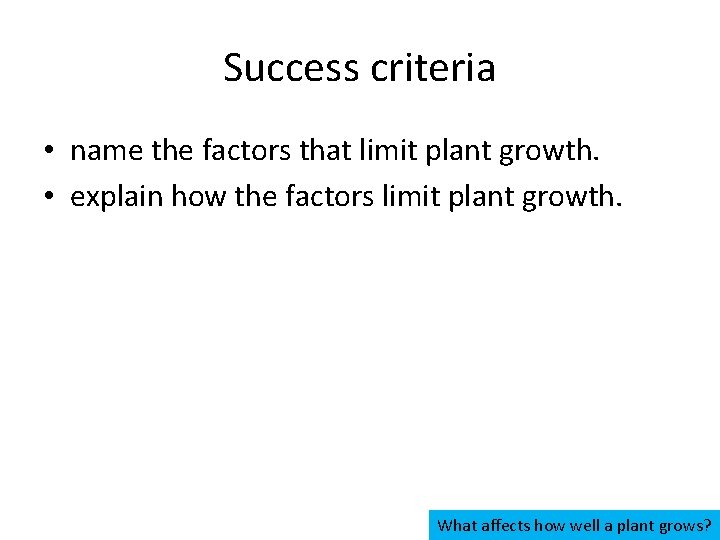 Success criteria

• name the factors that limit plant growth.
• explain how the factors limit plant growth.

What affects how well a plant grows?